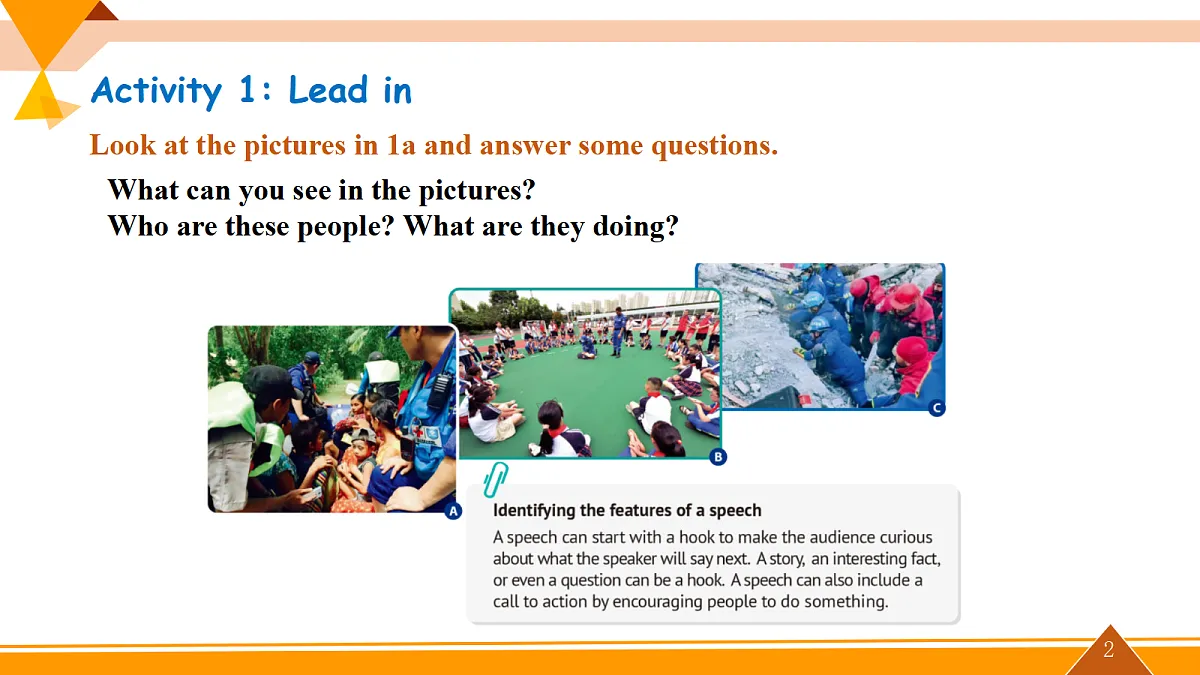 Activity 1: Lead in

Look at the pictures in 1a and answer some questions.

What can you see in the pictures?
Who are these people? What are they doing?

A

B

C

Identifying the features of a speech

A speech can start with a hook to make the audience curious about what the speaker will say next. A story, an interesting fact, or even a question can be a hook. A speech can also include a call to action by encouraging people to do something.

2